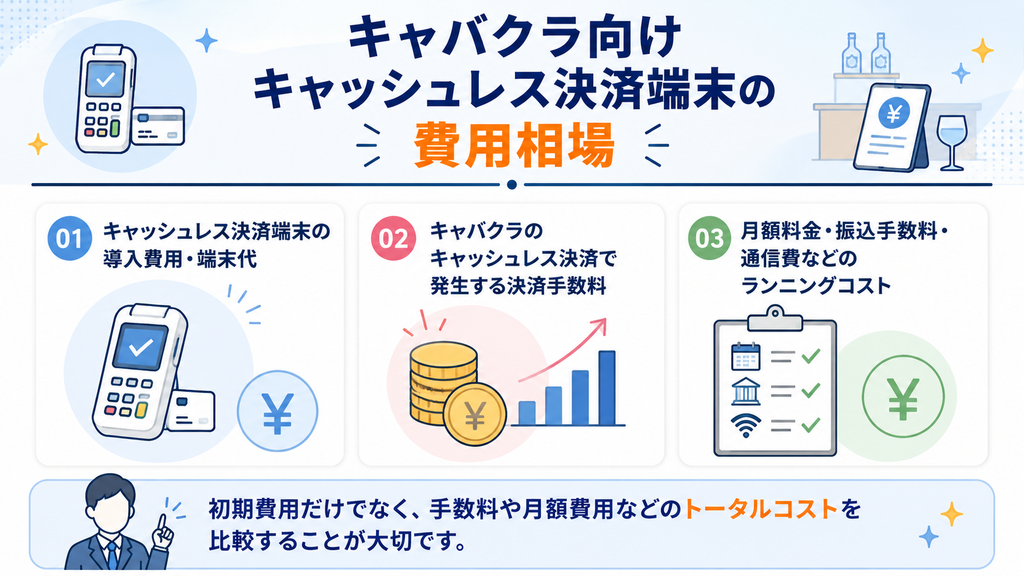 キャバクラ向け
キャッシュレス決済端末の
費用相場

01 キャッシュレス決済端末の導入費用・端末代

¥

02 キャバクラのキャッシュレス決済で発生する決済手数料

¥

03 月額料金・振込手数料・通信費などのランニングコスト

¥

初期費用だけでなく、手数料や月額費用などのトータルコストを比較することが大切です。